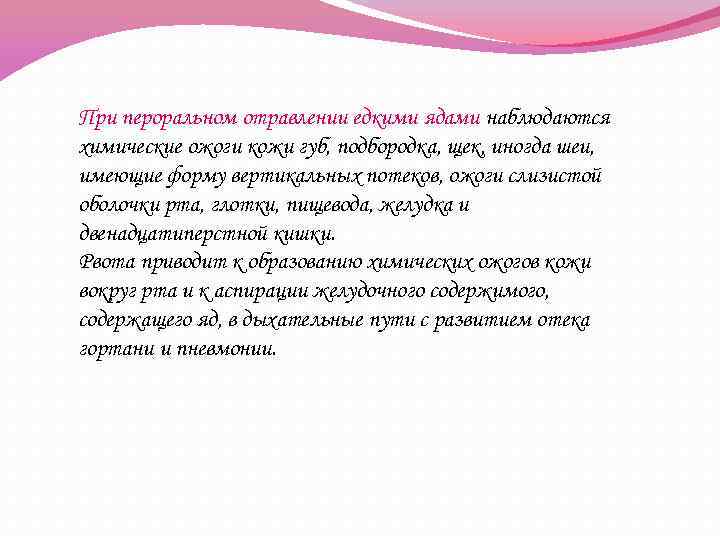 При пероральном отравлении едкими ядами наблюдаются химические ожоги кожи губ, подбородка, щек, иногда шеи, имеющие форму вертикальных потеков, ожоги слизистой оболочки рта, глотки, пищевода, желудка и двенадцатиперстной кишки.
Рвота приводит к образованию химических ожогов кожи вокруг рта и к аспирации желудочного содержимого, содержащего яд, в дыхательные пути с развитием отека гортани и пневмонии.